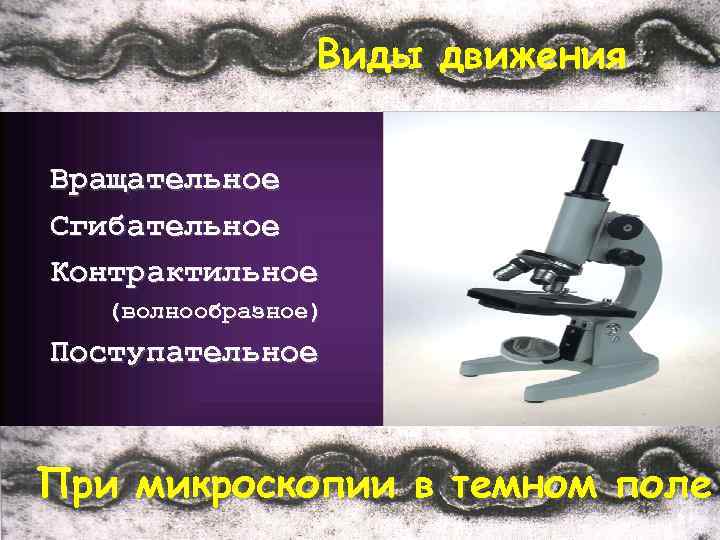 Виды движения

Вращательное
Сгибательное
Контрактильное
(волнообразное)
Поступательное

При микроскопии в темном поле